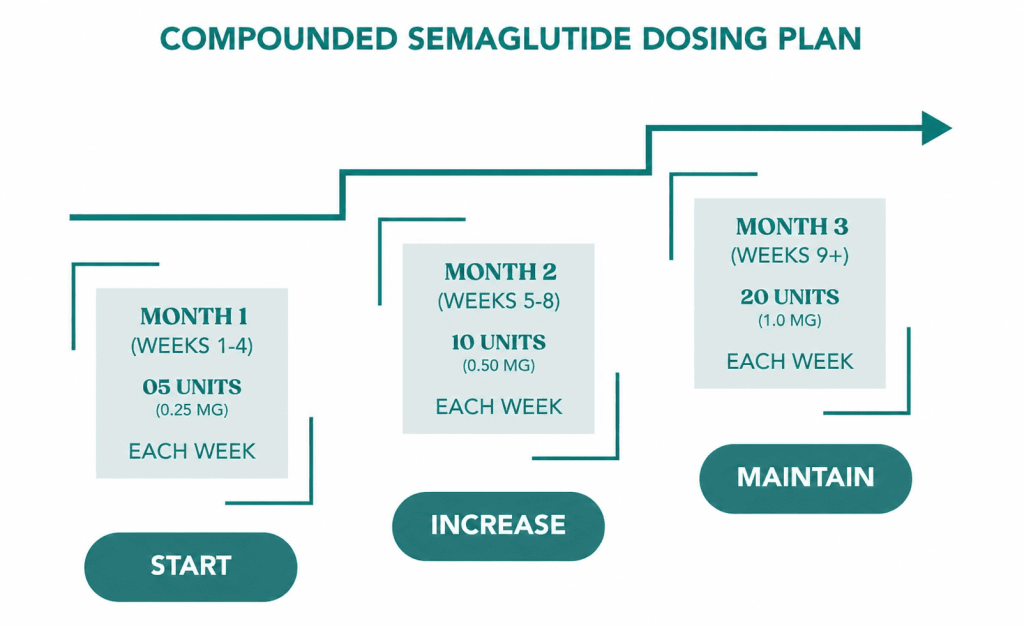 COMPOUNDED SEMAGLUTIDE DOSING PLAN

MONTH 1
(WEEKS 1-4)
05 UNITS
(0.25 MG)
EACH WEEK

START

MONTH 2
(WEEKS 5-8)
10 UNITS
(0.50 MG)
EACH WEEK

INCREASE

MONTH 3
(WEEKS 9+)
20 UNITS
(1.0 MG)
EACH WEEK

MAINTAIN